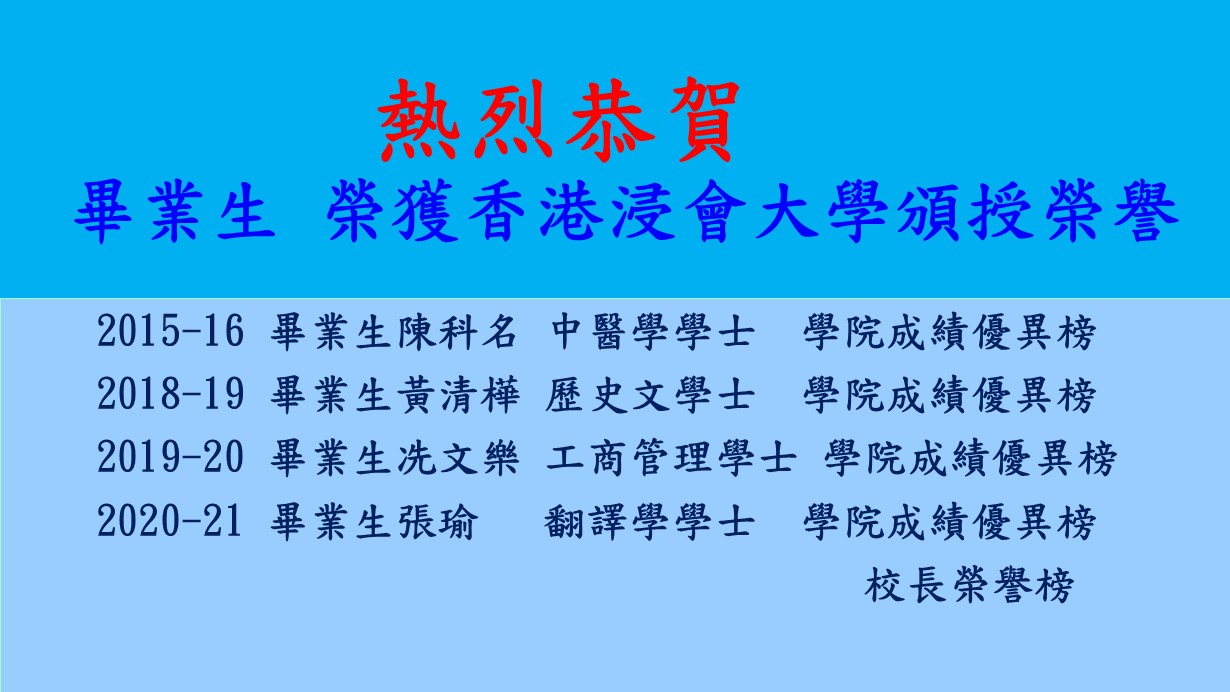 熱烈恭賀
畢業生 榮獲香港浸會大學頒授榮譽

2015-16 畢業生陳科名 中醫學學士 學院成績優異榜
2018-19 畢業生黃清樺 歷史文學士 學院成績優異榜
2019-20 畢業生冼文樂 工商管理學士 學院成績優異榜
2020-21 畢業生張瑜 翻譯學學士 學院成績優異榜
校長榮譽榜